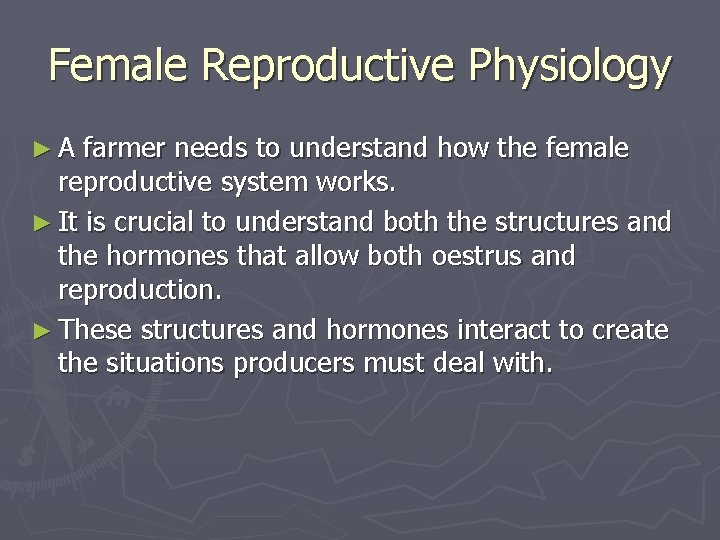 Female Reproductive Physiology

► A farmer needs to understand how the female reproductive system works.

► It is crucial to understand both the structures and the hormones that allow both oestrus and reproduction.

► These structures and hormones interact to create the situations producers must deal with.